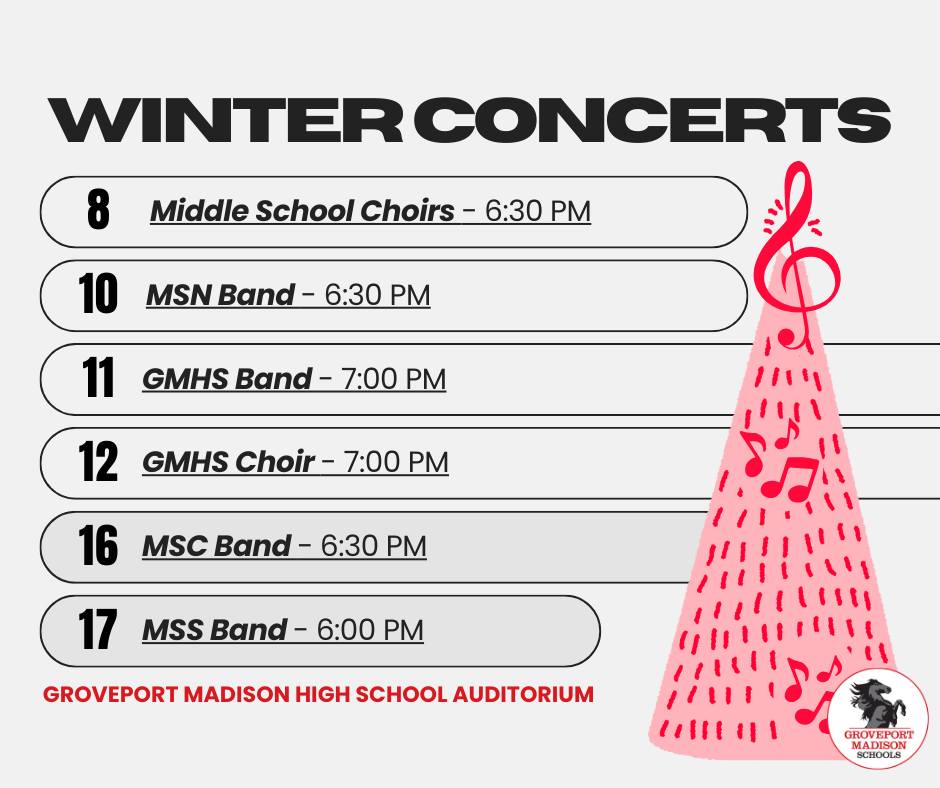 WINTER CONCERTS

8 Middle School Choirs - 6:30 PM

10 MSN Band - 6:30 PM

11 GMHS Band - 7:00 PM

12 GMHS Choir - 7:00 PM

16 MSC Band - 6:30 PM

17 MSS Band - 6:00 PM

GROVEPORT MADISON HIGH SCHOOL AUDITORIUM

GROVEPORT MADISON SCHOOLS